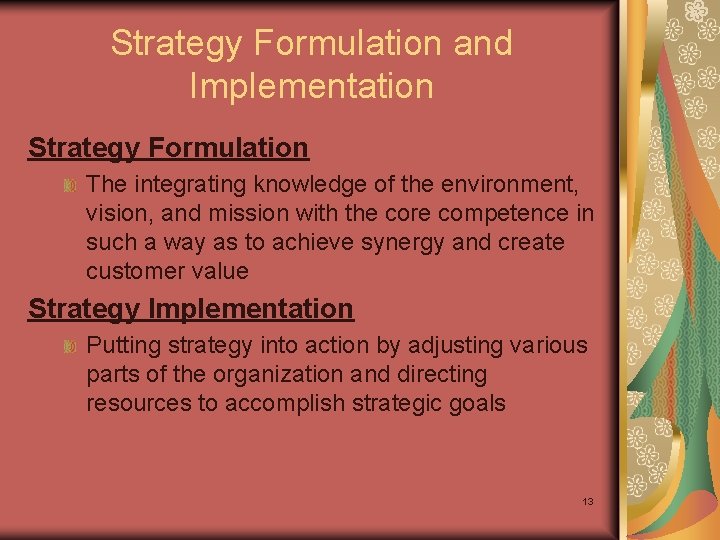 Strategy Formulation and Implementation

Strategy Formulation

The integrating knowledge of the environment, vision, and mission with the core competence in such a way as to achieve synergy and create customer value

Strategy Implementation

Putting strategy into action by adjusting various parts of the organization and directing resources to accomplish strategic goals

13